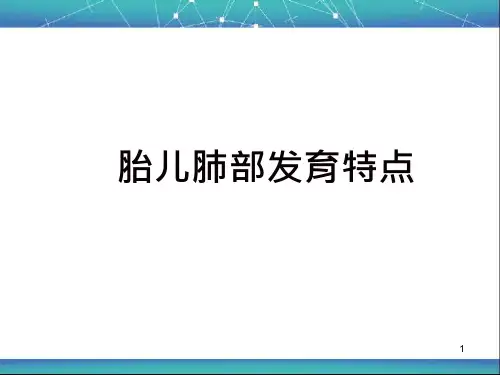 胎儿肺部发育特点

1